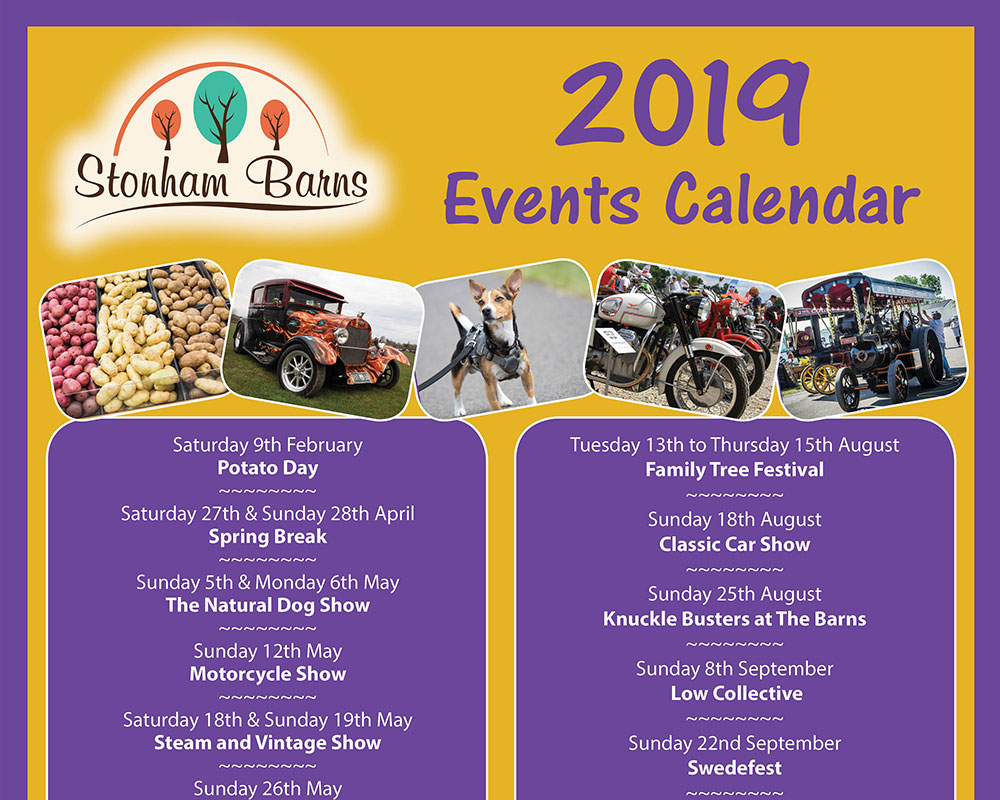 Stonham Barns

2019
Events Calendar

Saturday 9th February
Potato Day
~~~~~~~~~
Saturday 27th & Sunday 28th April
Spring Break
~~~~~~~~~
Sunday 5th & Monday 6th May
The Natural Dog Show
~~~~~~~~~
Sunday 12th May
Motorcycle Show
~~~~~~~~~
Saturday 18th & Sunday 19th May
Steam and Vintage Show
~~~~~~~~~
Sunday 26th May

Tuesday 13th to Thursday 15th August
Family Tree Festival
~~~~~~~~~
Sunday 18th August
Classic Car Show
~~~~~~~~~
Sunday 25th August
Knuckle Busters at The Barns
~~~~~~~~~
Sunday 8th September
Low Collective
~~~~~~~~~
Sunday 22nd September
Swedefest
~~~~~~~~~